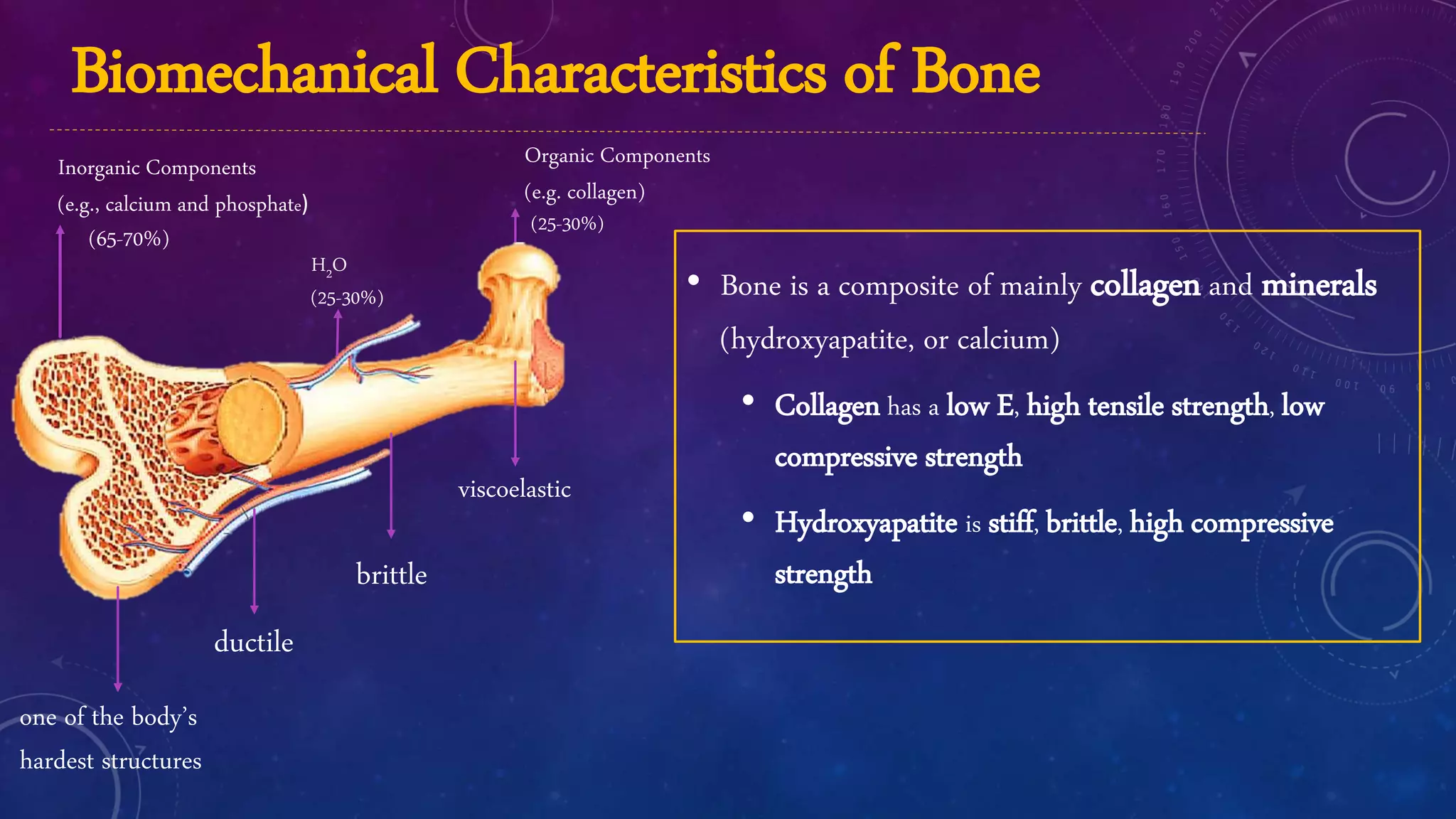 Biomechanical Characteristics of Bone

Inorganic Components
(e.g., calcium and phosphate)
(65-70%)

$H_2O$
(25-30%)

Organic Components
(e.g. collagen)
(25-30%)

viscoelastic

brittle

ductile

one of the body's hardest structures

• Bone is a composite of mainly collagen and minerals (hydroxyapatite, or calcium)
  • Collagen has a low E, high tensile strength, low compressive strength
  • Hydroxyapatite is stiff, brittle, high compressive strength